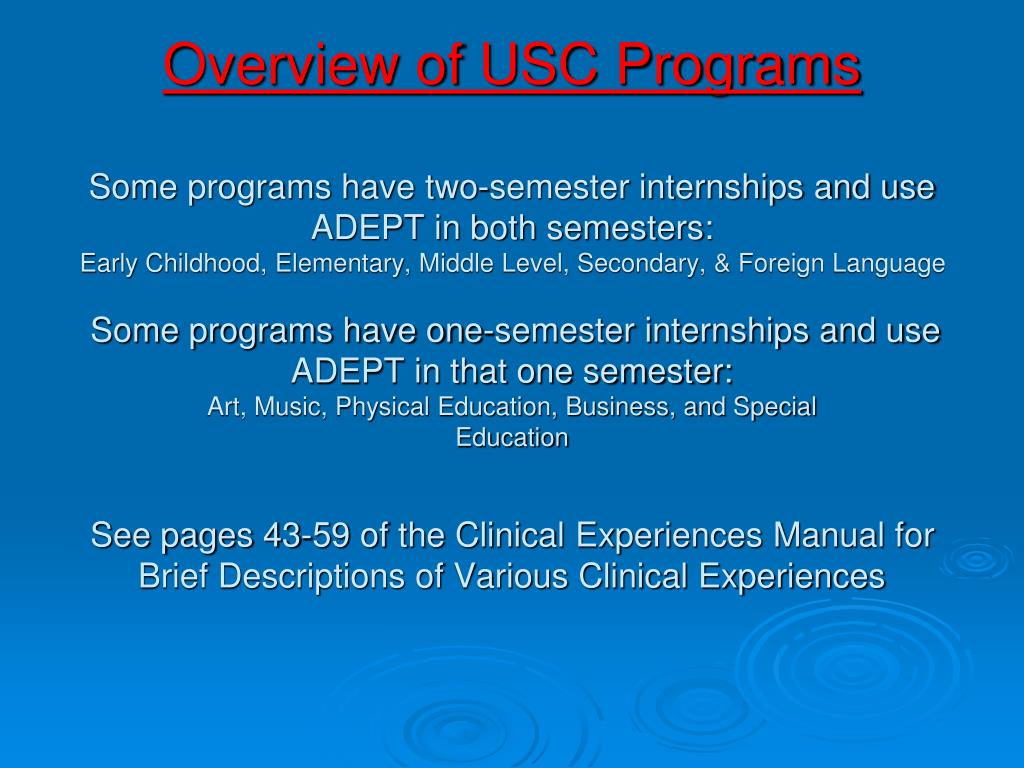 Overview of USC Programs

Some programs have two-semester internships and use ADEPT in both semesters:
Early Childhood, Elementary, Middle Level, Secondary, & Foreign Language

Some programs have one-semester internships and use ADEPT in that one semester:
Art, Music, Physical Education, Business, and Special Education

See pages 43-59 of the Clinical Experiences Manual for Brief Descriptions of Various Clinical Experiences